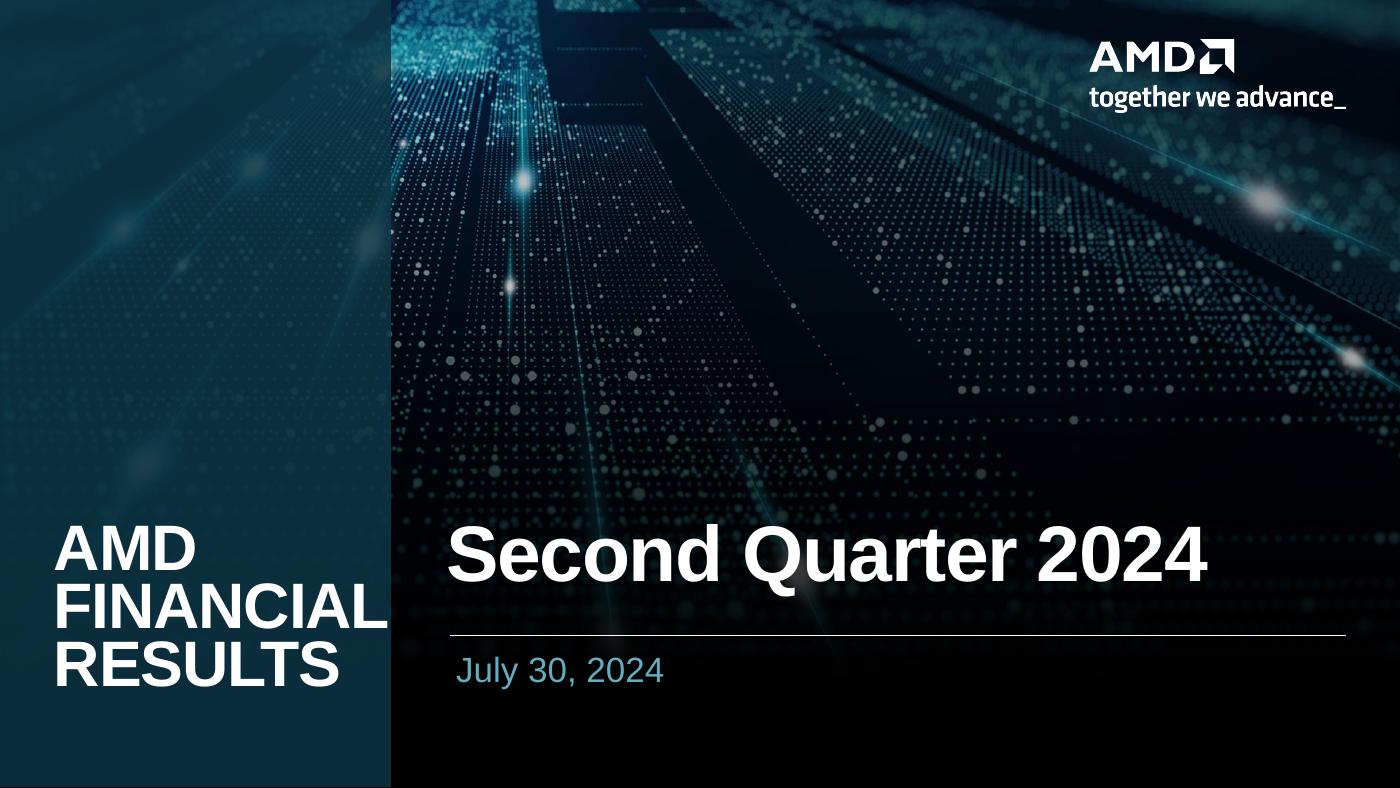 AMD
together we advance_

AMD FINANCIAL RESULTS

Second Quarter 2024

July 30, 2024